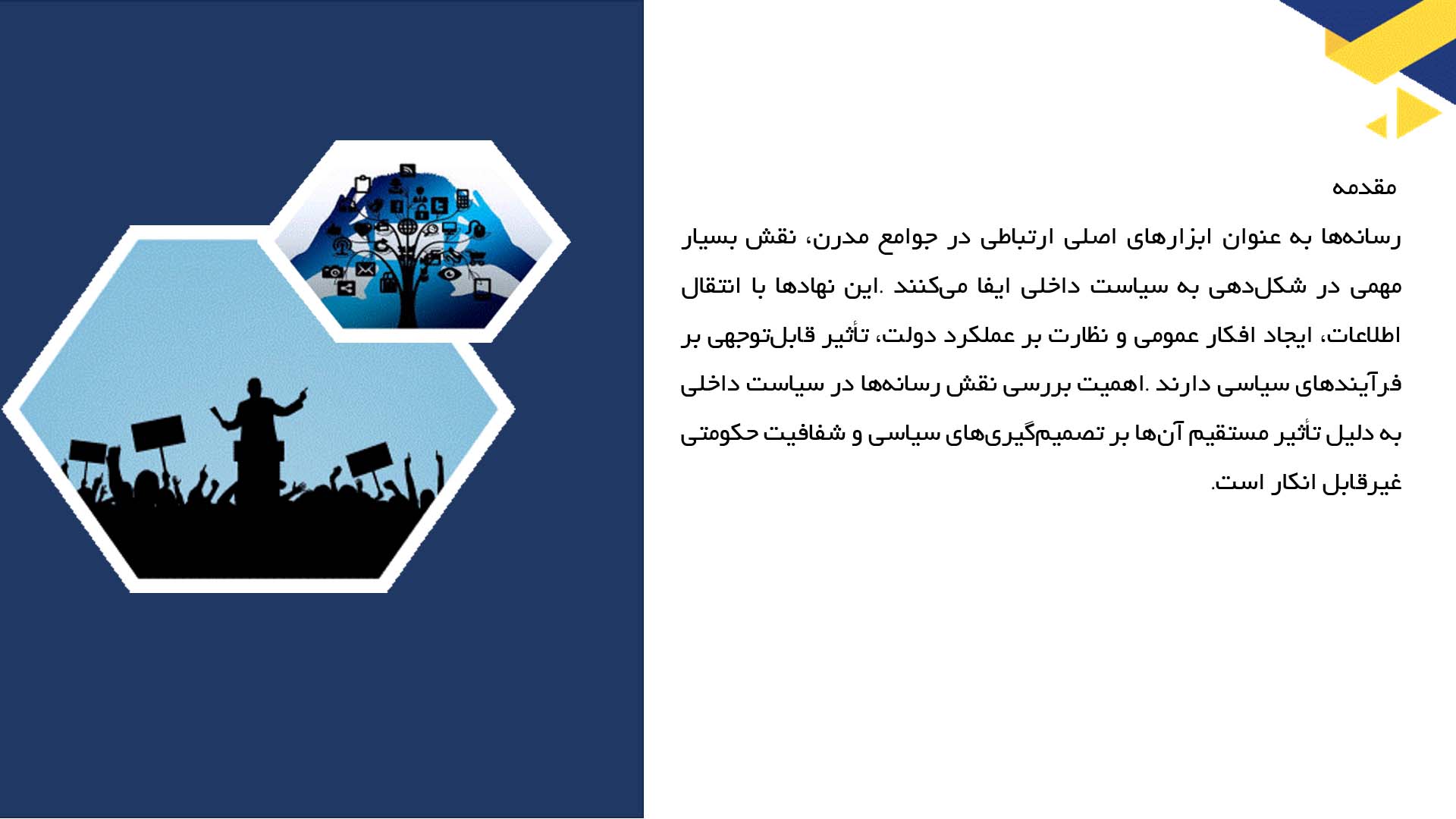 مقدمه

رسانه‌ها به عنوان ابزارهای اصلی ارتباطی در جوامع مدرن، نقش بسیار مهمی در شکل‌دهی به سیاست داخلی ایفا می‌کنند .این نهادها با انتقال اطلاعات، ایجاد افکار عمومی و نظارت بر عملکرد دولت، تأثیر قابل‌توجهی بر فرآیندهای سیاسی دارند .اهمیت بررسی نقش رسانه‌ها در سیاست داخلی به دلیل تأثیر مستقیم آن‌ها بر تصمیم‌گیری‌های سیاسی و شفافیت حکومتی غیرقابل انکار است.